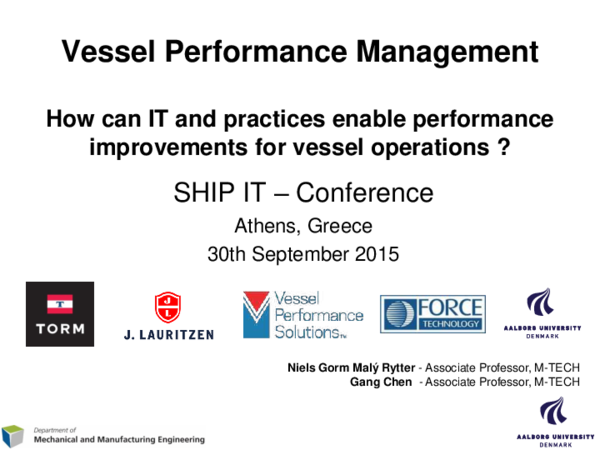 Vessel Performance Management

How can IT and practices enable performance improvements for vessel operations ?

SHIP IT – Conference

Athens, Greece

30th September 2015

T
TORM

J L
J. LAURITZEN

Vessel Performance Solutions™

FORCE TECHNOLOGY

AALBORG UNIVERSITY DENMARK

Niels Gorm Malý Rytter - Associate Professor, M-TECH
Gang Chen - Associate Professor, M-TECH

Department of
Mechanical and Manufacturing Engineering

AALBORG UNIVERSITY DENMARK